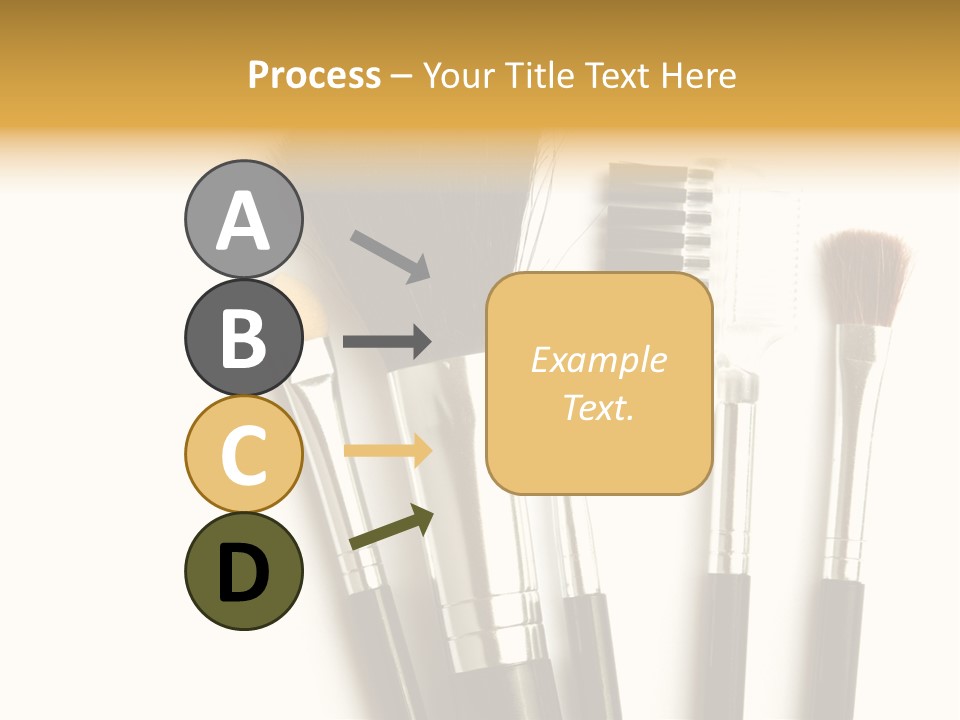 Process – Your Title Text Here

A

B

C

D

Example Text.